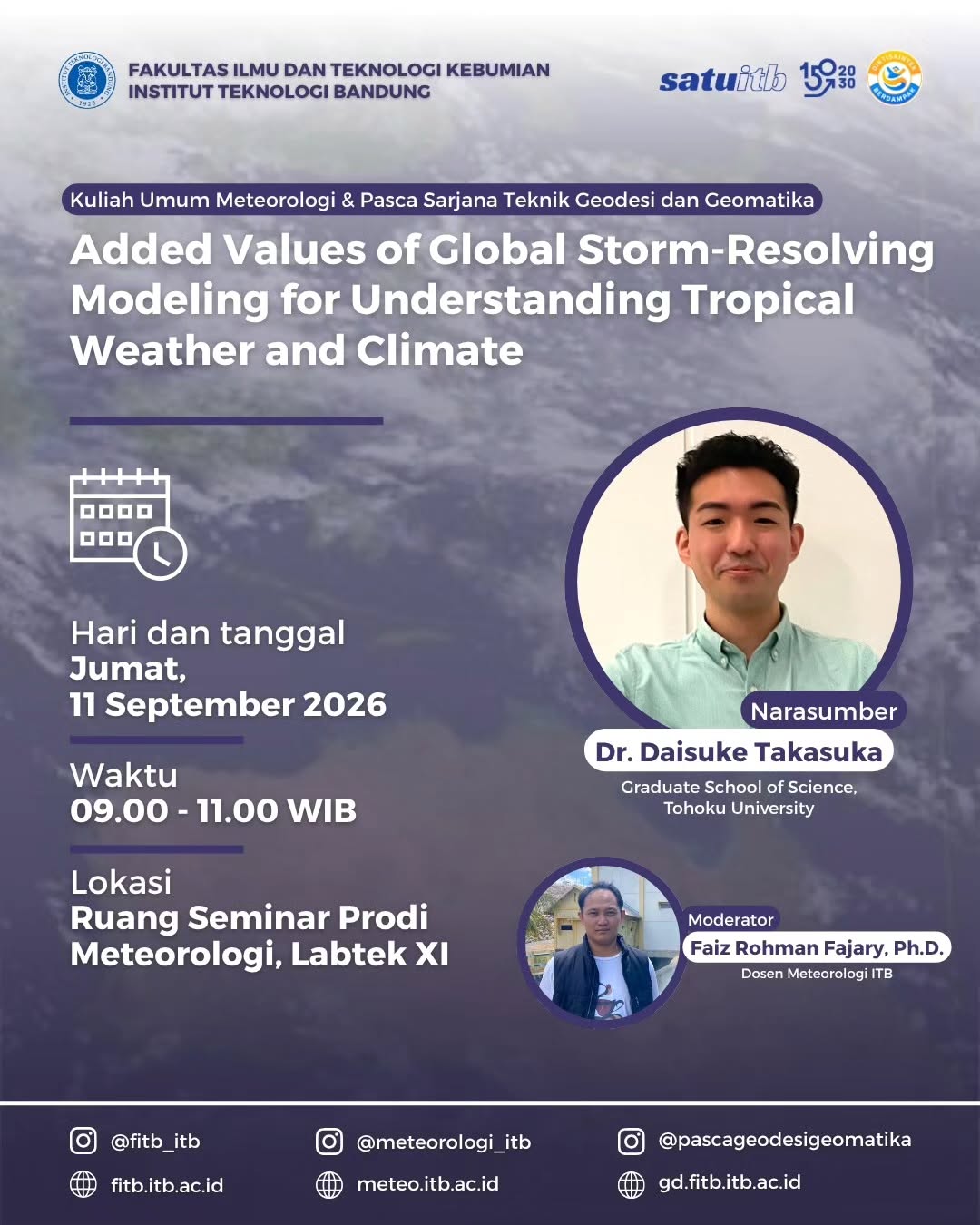 INSTITUT TEKNOLOGI BANDUNG 1920

FAKULTAS ILMU DAN TEKNOLOGI KEBUMIAN
INSTITUT TEKNOLOGI BANDUNG

satuitb 150 20 30 DIKTISAINTEK BERDAMPAK

Kuliah Umum Meteorologi & Pasca Sarjana Teknik Geodesi dan Geomatika

Added Values of Global Storm-Resolving Modeling for Understanding Tropical Weather and Climate

Hari dan tanggal
Jumat,
11 September 2026

Waktu
09.00 - 11.00 WIB

Lokasi
Ruang Seminar Prodi Meteorologi, Labtek XI

Narasumber
Dr. Daisuke Takasuka
Graduate School of Science, Tohoku University

Moderator
Faiz Rohman Fajary, Ph.D.
Dosen Meteorologi ITB

@fitb_itb
fitb.itb.ac.id
@meteorologi_itb
meteo.itb.ac.id
@pascageodesigeomatika
gd.fitb.itb.ac.id